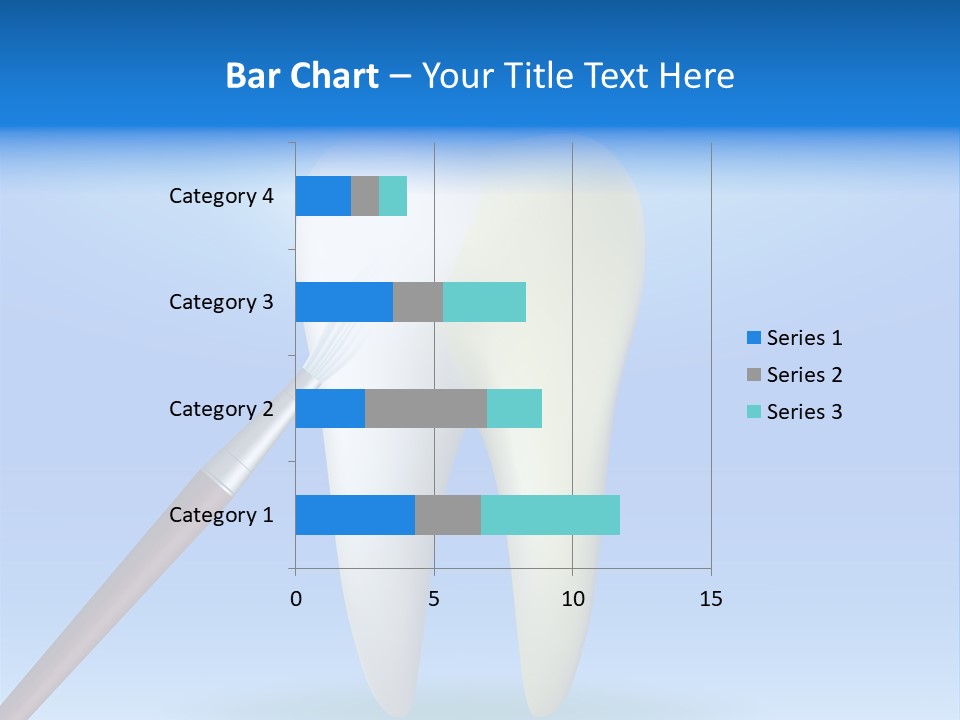 Bar Chart – Your Title Text Here

Category 4
Category 3
Category 2
Category 1

0
5
10
15

Series 1
Series 2
Series 3